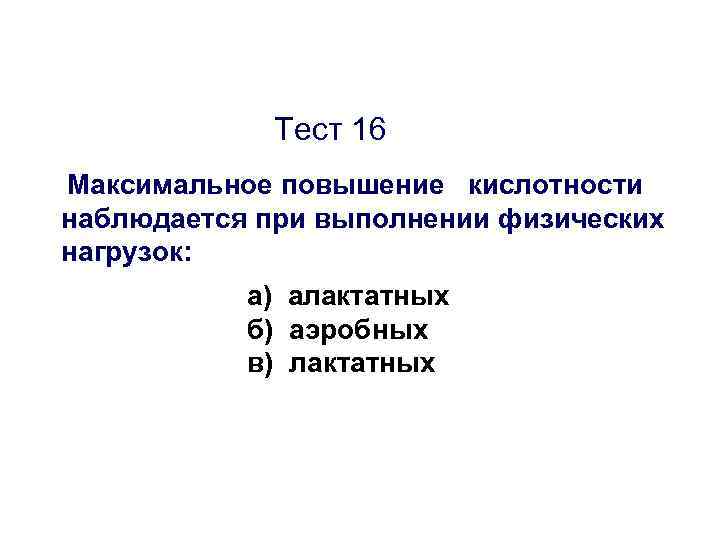 Тест 16

Максимальное повышение кислотности наблюдается при выполнении физических нагрузок:

а) алактатных
б) аэробных
в) лактатных